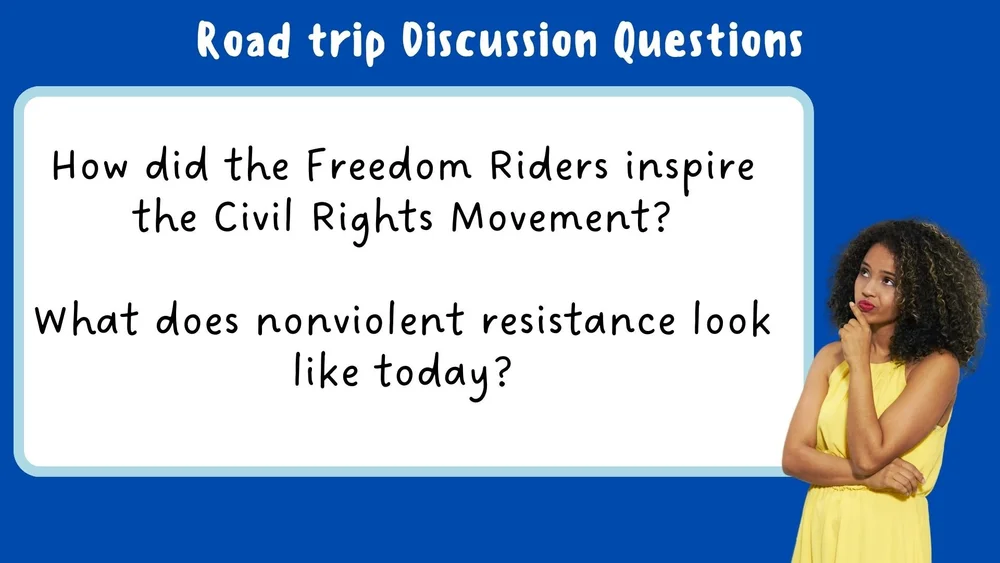 Road trip Discussion Questions

How did the Freedom Riders inspire the Civil Rights Movement?

What does nonviolent resistance look like today?